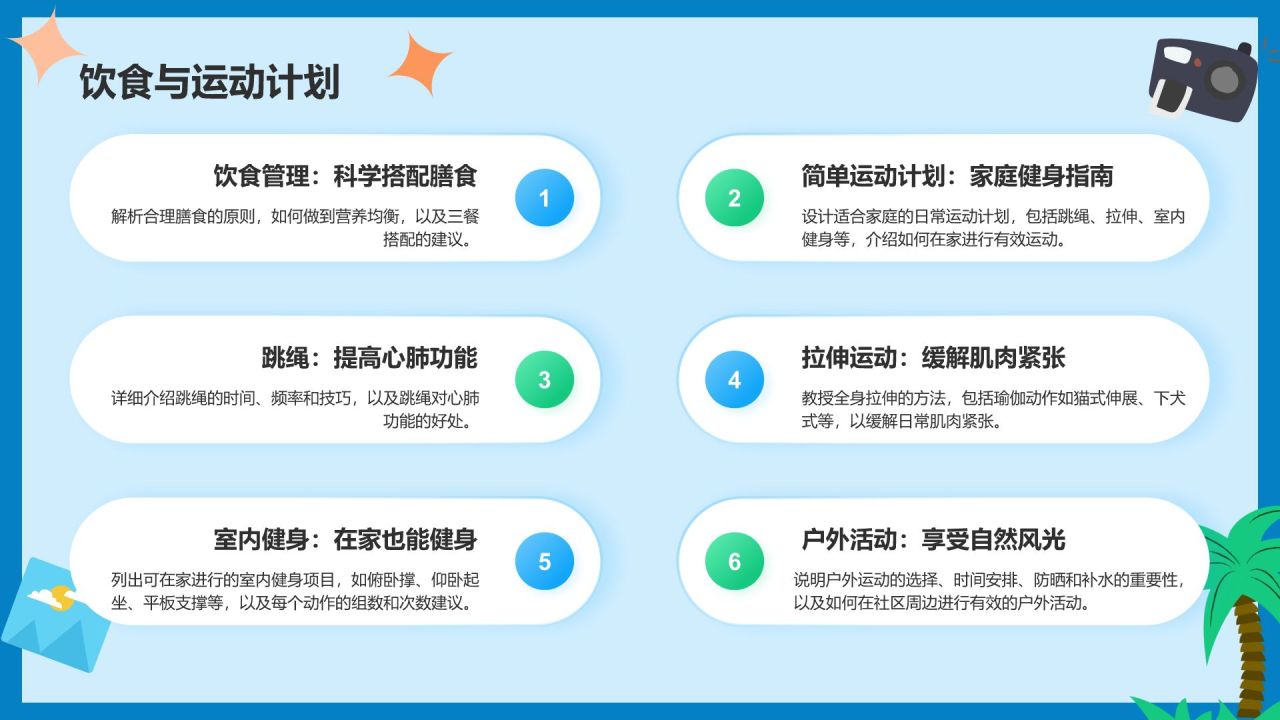 饮食与运动计划

饮食管理：科学搭配膳食

解析合理膳食的原则，如何做到营养均衡，以及三餐搭配的建议。

1

2

简单运动计划：家庭健身指南

设计适合家庭的日常运动计划，包括跳绳、拉伸、室内健身等，介绍如何在家进行有效运动。

跳绳：提高心肺功能

详细介绍跳绳的时间、频率和技巧，以及跳绳对心肺功能的好处。

3

4

拉伸运动：缓解肌肉紧张

教授全身拉伸的方法，包括瑜伽动作如猫式伸展、下犬式等，以缓解日常肌肉紧张。

室内健身：在家也能健身

列出可在家进行的室内健身项目，如俯卧撑、仰卧起坐、平板支撑等，以及每个动作的组数和次数建议。

5

6

户外活动：享受自然风光

说明户外运动的选择、时间安排、防晒和补水的重要性，以及如何在社区周边进行有效的户外活动。